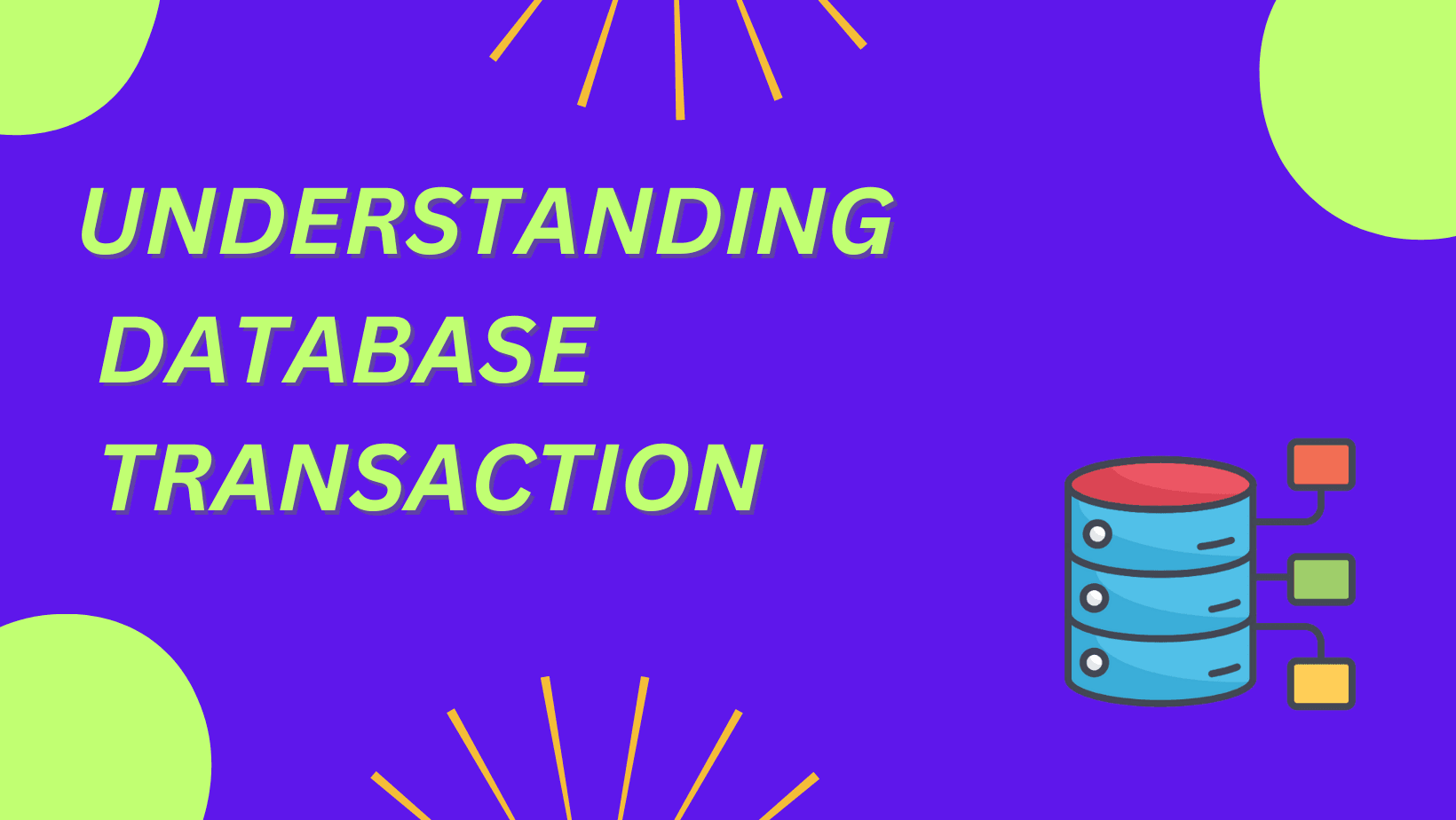 UNDERSTANDING DATABASE TRANSACTION